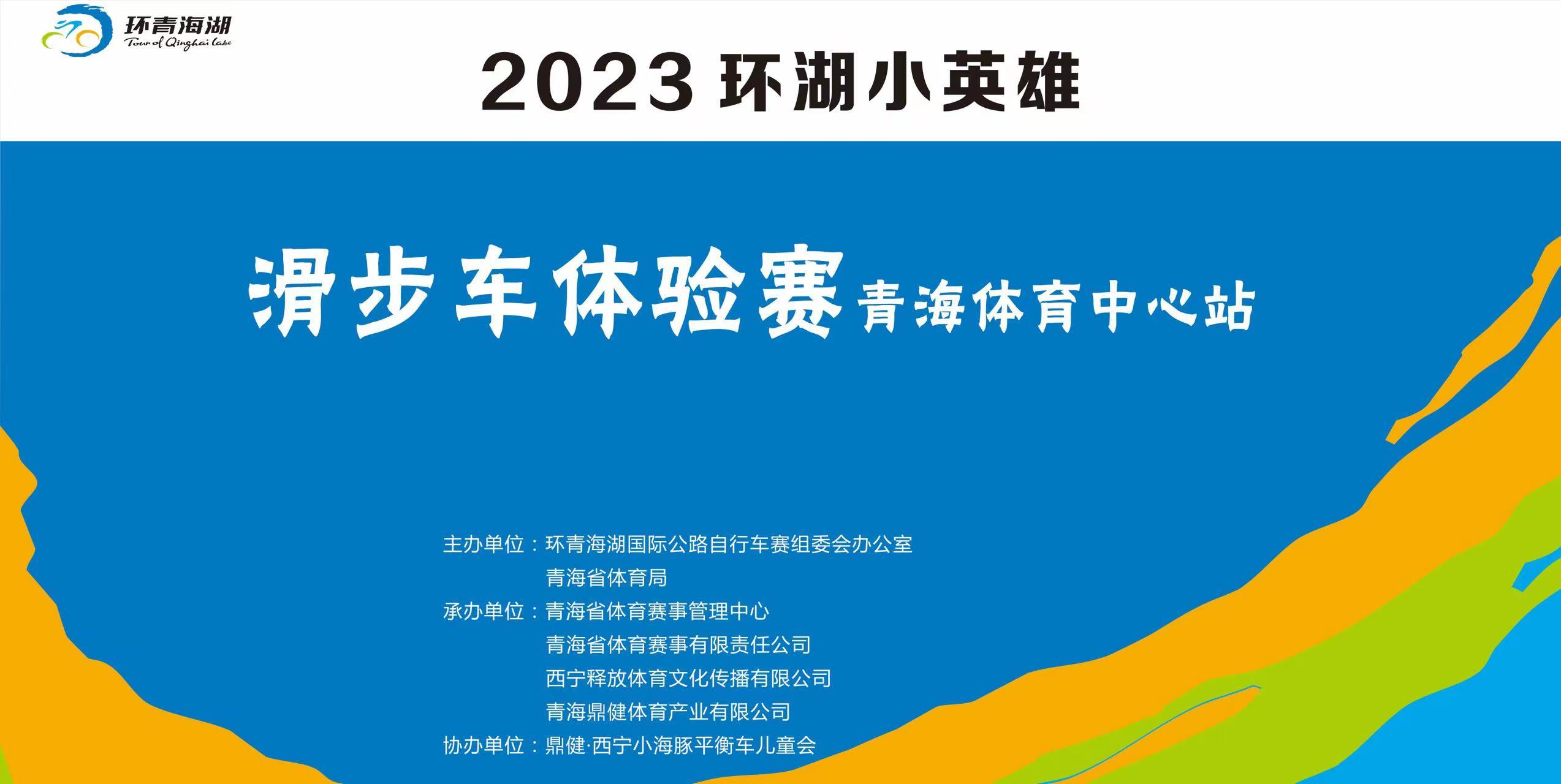 环青海湖
Tour of Qinghai Lake

2023 环湖小英雄

滑步车体验赛 青海体育中心站

主办单位：环青海湖国际公路自行车赛组委会办公室
青海省体育局
承办单位：青海省体育赛事管理中心
青海省体育赛事有限责任公司
西宁释放体育文化传播有限公司
青海鼎健体育产业有限公司
协办单位：鼎健·西宁小海豚平衡车儿童会